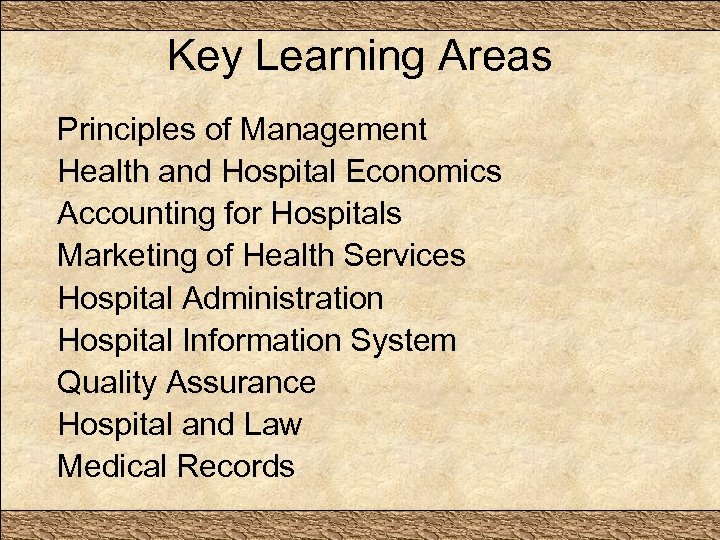 Key Learning Areas

Principles of Management
Health and Hospital Economics
Accounting for Hospitals
Marketing of Health Services
Hospital Administration
Hospital Information System
Quality Assurance
Hospital and Law
Medical Records